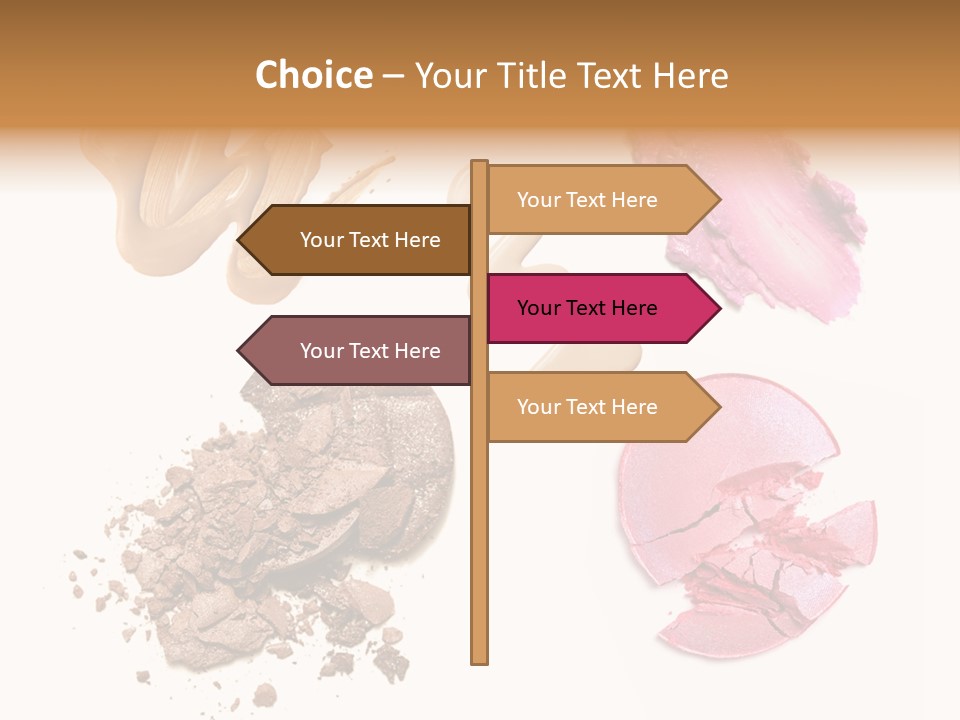 Choice – Your Title Text Here

Your Text Here

Your Text Here

Your Text Here

Your Text Here

Your Text Here